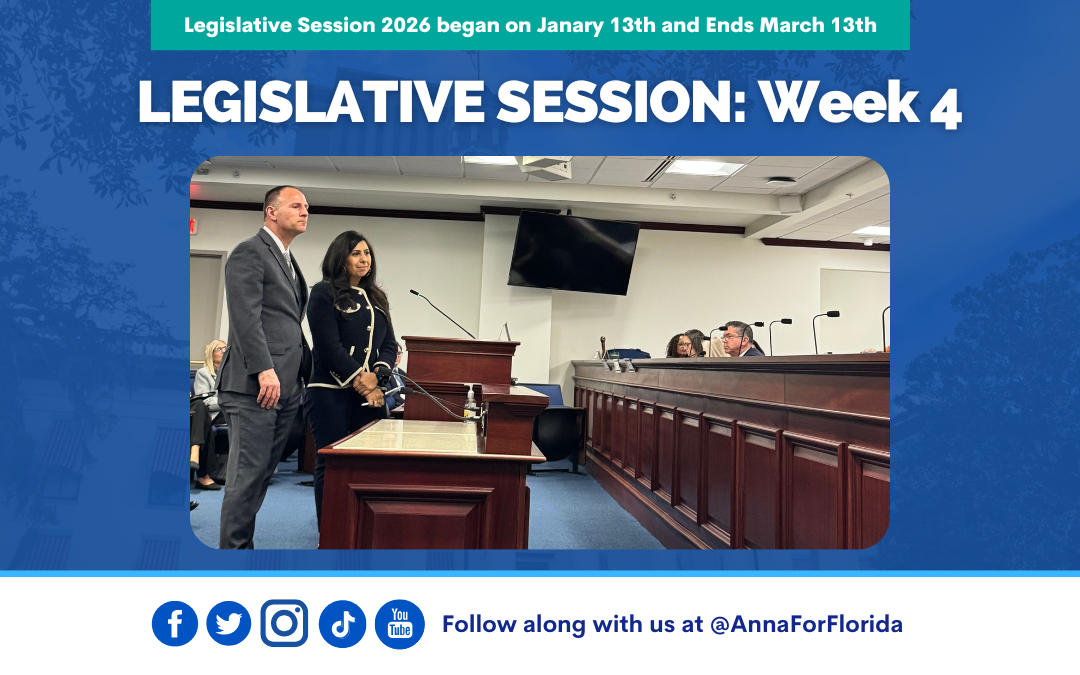 Legislative Session 2026 began on Janary 13th and Ends March 13th

LEGISLATIVE SESSION: Week 4

You Tube

Follow along with us at @AnnaForFlorida